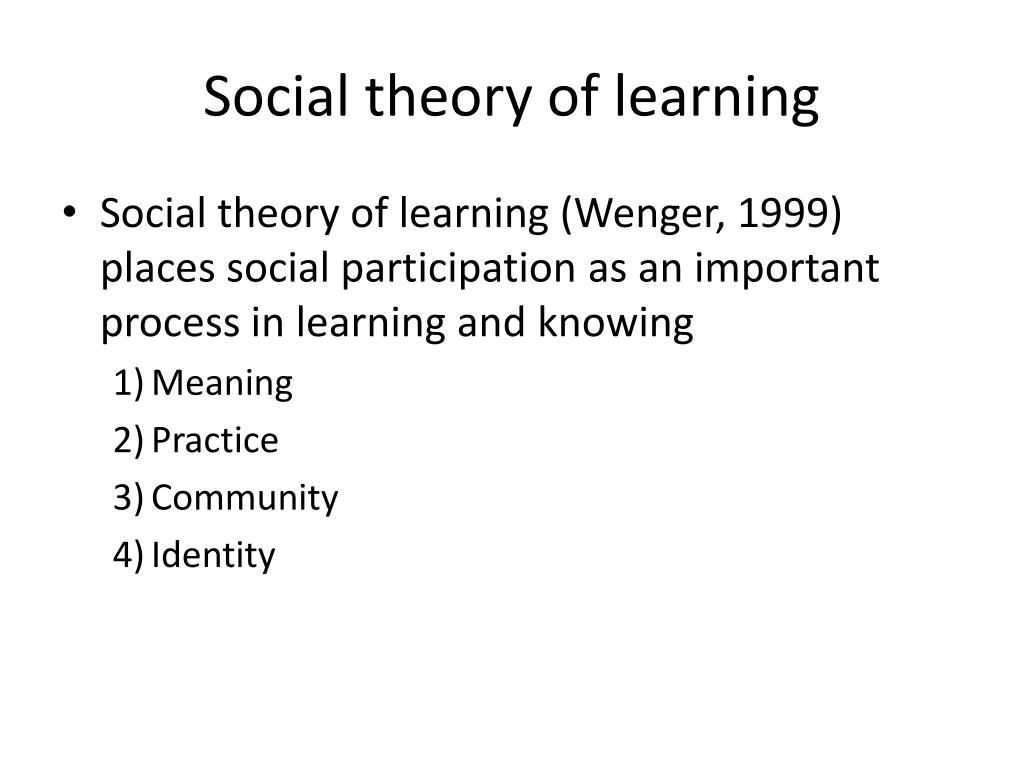 Social theory of learning

• Social theory of learning (Wenger, 1999) places social participation as an important process in learning and knowing

1) Meaning
2) Practice
3) Community
4) Identity